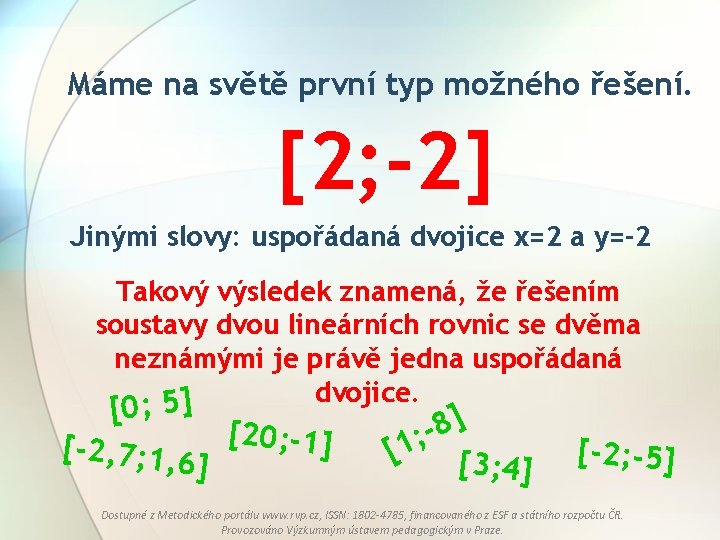 Máme na světě první typ možného řešení.

[2;-2]

Jinými slovy: uspořádaná dvojice x=2 a y=-2

Takový výsledek znamená, že řešením soustavy dvou lineárních rovnic se dvěma neznámými je právě jedna uspořádaná dvojice.

[0; 5]

[-2,7;1,6]

[20;-1]

[1;-8]

[3;4]

[-2;-5]

Dostupné z Metodického portálu www.rvp.cz, ISSN: 1802-4785, financovaného z ESF a státního rozpočtu ČR. Provozováno Výzkumným ústavem pedagogickým v Praze.